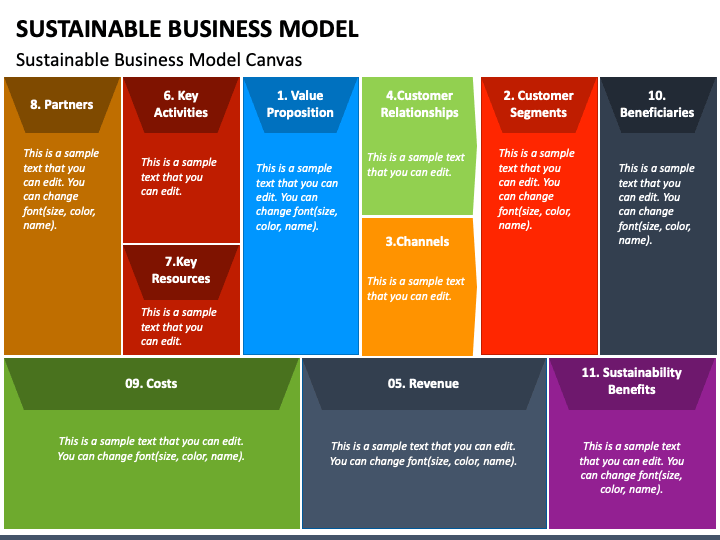 SUSTAINABLE BUSINESS MODEL

Sustainable Business Model Canvas

8. Partners

This is a sample text that you can edit. You can change font(size, color, name).

6. Key Activities

This is a sample text that you can edit.

7.Key Resources

This is a sample text that you can edit.

1. Value Proposition

This is a sample text that you can edit. You can change font(size, color, name).

4.Customer Relationships

This is a sample text that you can edit.

3.Channels

This is a sample text that you can edit.

2. Customer Segments

This is a sample text that you can edit. You can change font(size, color, name).

10. Beneficiaries

This is a sample text that you can edit. You can change font(size, color, name).

09. Costs

This is a sample text that you can edit. You can change font(size, color, name).

05. Revenue

This is a sample text that you can edit. You can change font(size, color, name).

11. Sustainability Benefits

This is a sample text that you can edit. You can change font(size, color, name).